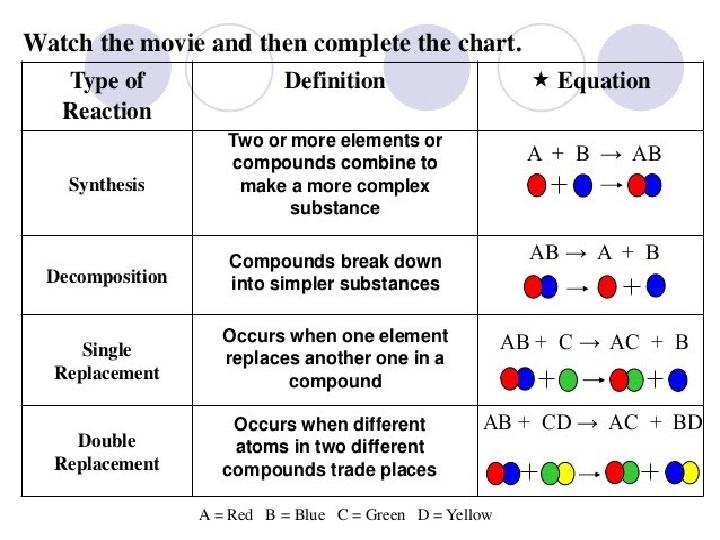 Watch the movie and then complete the chart.

| Type of Reaction | Definition | ★ Equation |
|---|---|---|
| Synthesis | Two or more elements or compounds combine to make a more complex substance | $A + B \rightarrow AB$ |
| Decomposition | Compounds break down into simpler substances | $AB \rightarrow A + B$ |
| Single Replacement | Occurs when one element replaces another one in a compound | $AB + C \rightarrow AC + B$ |
| Double Replacement | Occurs when different atoms in two different compounds trade places | $AB + CD \rightarrow AC + BD$ |

A = Red B = Blue C = Green D = Yellow